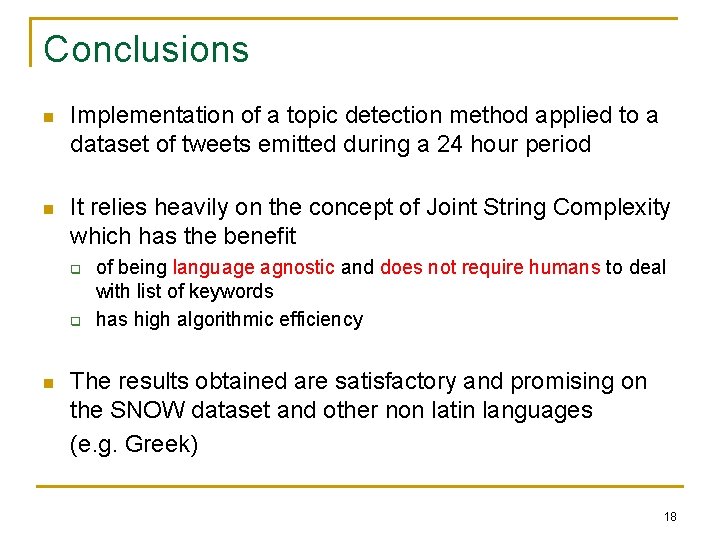 Conclusions

Implementation of a topic detection method applied to a dataset of tweets emitted during a 24 hour period

It relies heavily on the concept of Joint String Complexity which has the benefit

of being language agnostic and does not require humans to deal with list of keywords

has high algorithmic efficiency

The results obtained are satisfactory and promising on the SNOW dataset and other non latin languages (e.g. Greek)

18